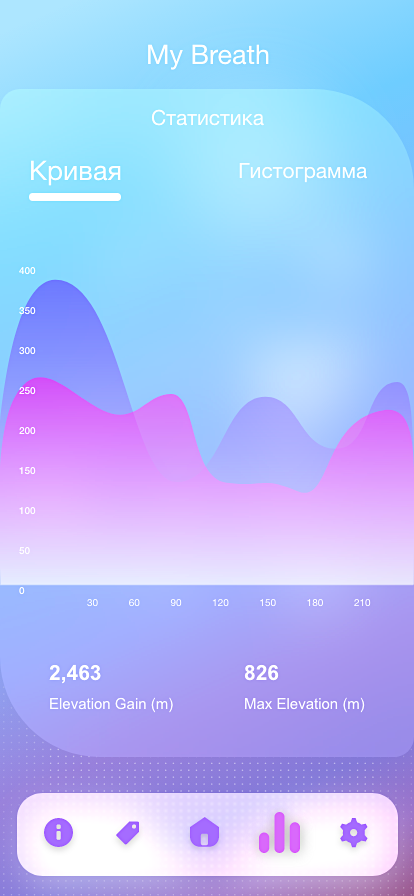 My Breath

Статистика

Кривая

Гистограмма

400
350
300
250
200
150
100
50
0

30 60 90 120 150 180 210

2,463
Elevation Gain (m)

826
Max Elevation (m)